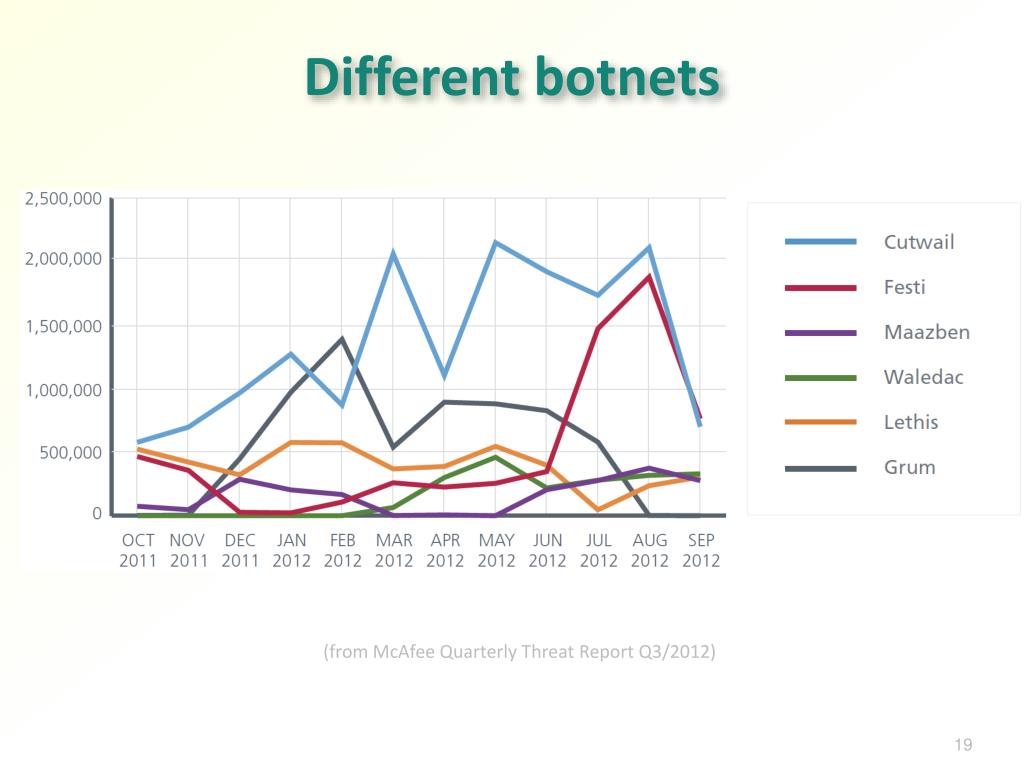 Different botnets

2,500,000
2,000,000
1,500,000
1,000,000
500,000
0

OCT 2011 NOV 2011 DEC 2011 JAN 2012 FEB 2012 MAR 2012 APR 2012 MAY 2012 JUN 2012 JUL 2012 AUG 2012 SEP 2012

Cutwail
Festi
Maazben
Waledac
Lethis
Grum

(from McAfee Quarterly Threat Report Q3/2012)

19